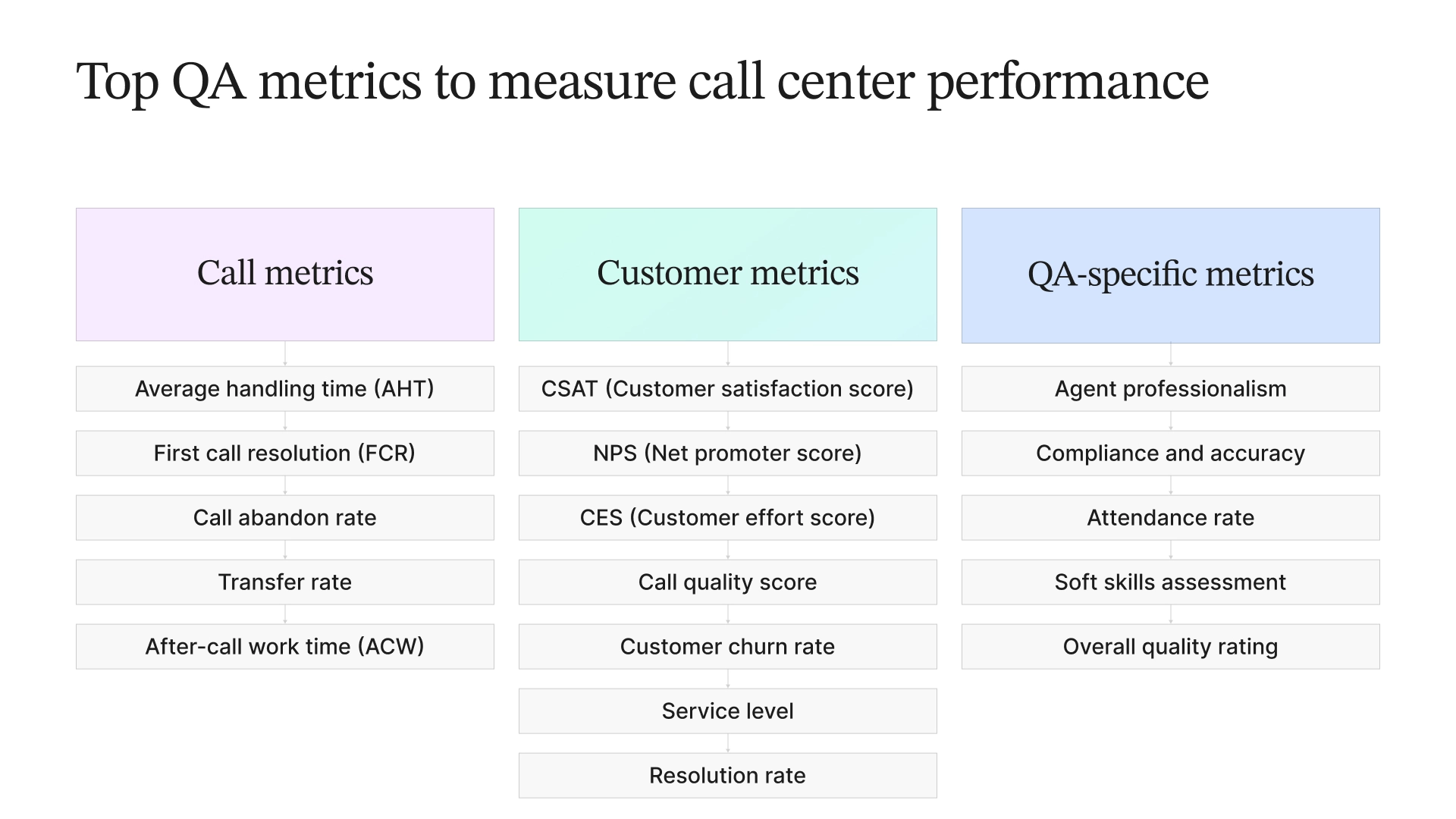 Top QA metrics to measure call center performance

Call metrics

Average handling time (AHT)

First call resolution (FCR)

Call abandon rate

Transfer rate

After-call work time (ACW)

Customer metrics

CSAT (Customer satisfaction score)

NPS (Net promoter score)

CES (Customer effort score)

Call quality score

Customer churn rate

Service level

Resolution rate

QA-specific metrics

Agent professionalism

Compliance and accuracy

Attendance rate

Soft skills assessment

Overall quality rating